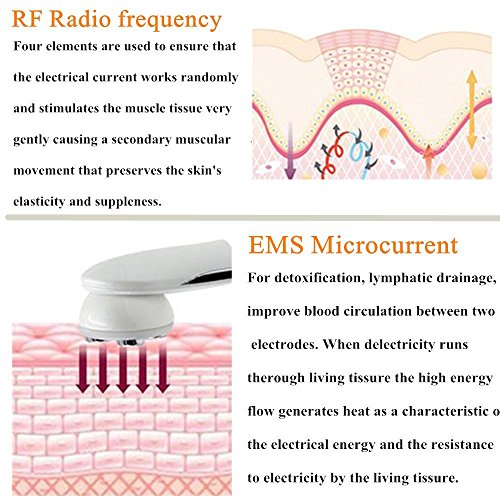 RF Radio frequency

Four elements are used to ensure that the electrical current works randomly and stimulates the muscle tissue very gently causing a secondary muscular movement that preserves the skin's elasticity and suppleness.

EMS Microcurrent

For detoxification, lymphatic drainage, improve blood circulation between two electrodes. When delectricity runs therough living tissure the high energy flow generates heat as a characteristic o the electrical energy and the resistance to electricity by the living tissure.